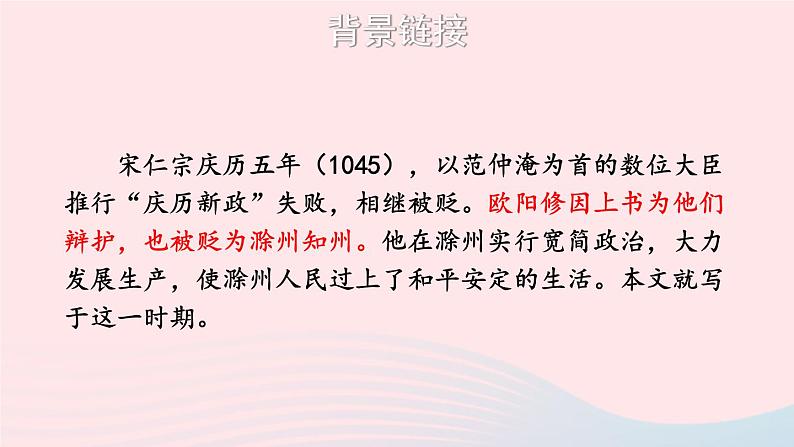 背景链接

宋仁宗庆历五年（1045），以范仲淹为首的数位大臣推行“庆历新政”失败，相继被贬。欧阳修因上书为他们辩护，也被贬为滁州知州。他在滁州实行宽简政治，大力发展生产，使滁州人民过上了和平安定的生活。本文就写于这一时期。